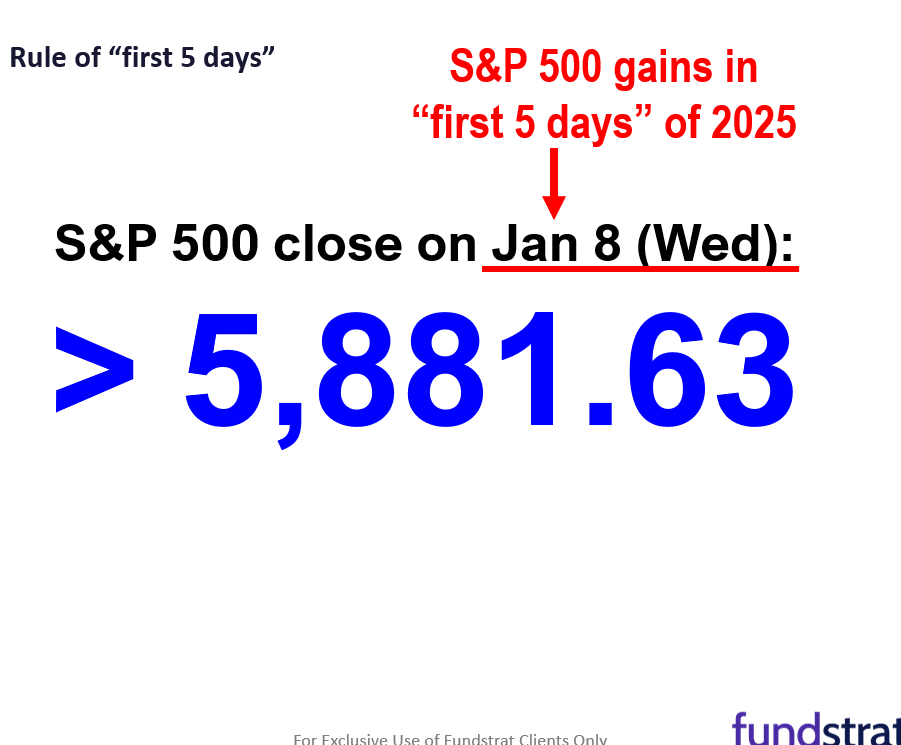 Rule of “first 5 days”

S&P 500 gains in “first 5 days” of 2025

S&P 500 close on Jan 8 (Wed):

> 5,881.63

For Exclusive Use of Fundstrat Clients Only

fundstrat